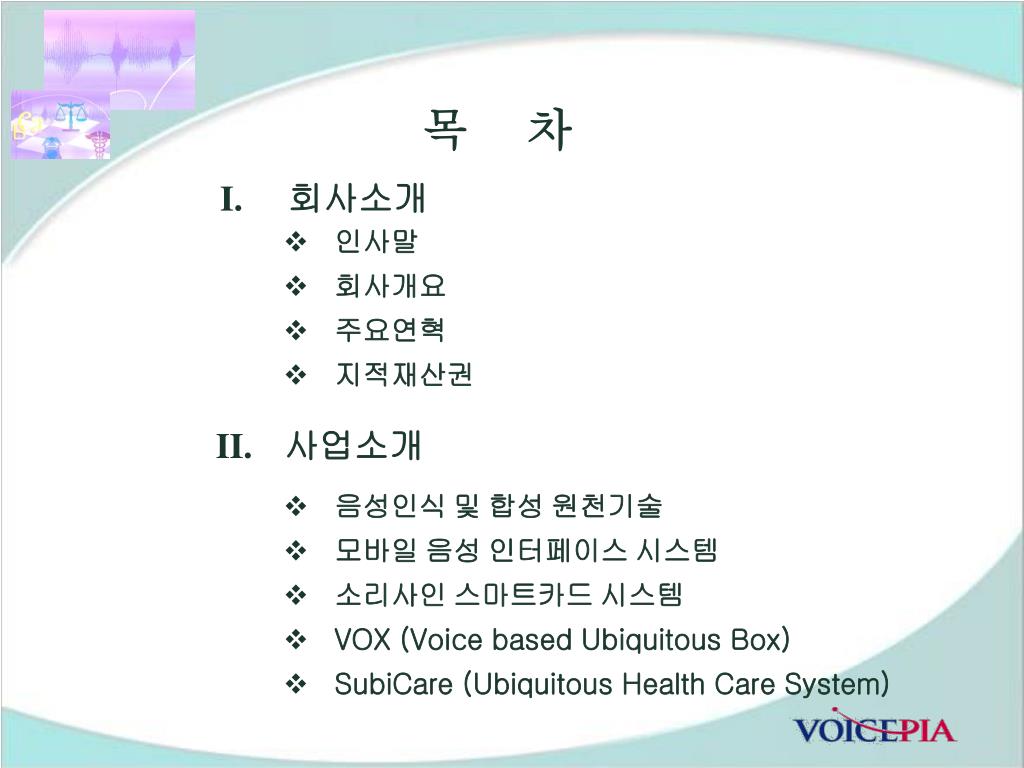 목 차

I. 회사소개

❖ 인사말
❖ 회사개요
❖ 주요연혁
❖ 지적재산권

II. 사업소개

❖ 음성인식 및 합성 원천기술
❖ 모바일 음성 인터페이스 시스템
❖ 소리사인 스마트카드 시스템
❖ VOX (Voice based Ubiquitous Box)
❖ SubiCare (Ubiquitous Health Care System)

VOICEPIA